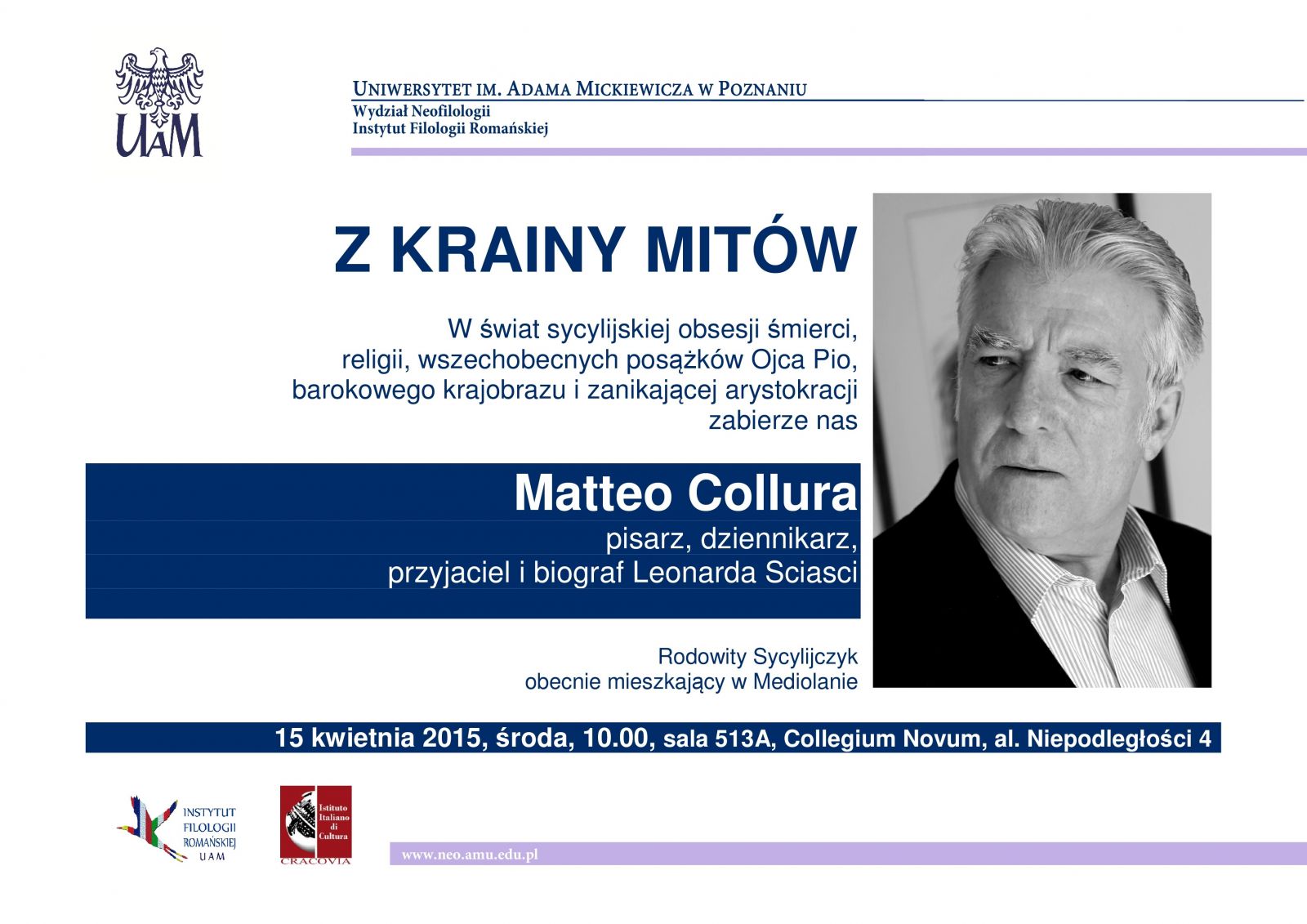 UAM

UNIWERSYTET IM. ADAMA MICKIEWICZA W POZNANIU
Wydział Neofilologii
Instytut Filologii Romańskiej

Z KRAINY MITÓW

W świat sycylijskiej obsesji śmierci, religii, wszechobecnych posążków Ojca Pio, barokowego krajobrazu i zanikającej arystokracji zabierze nas

Matteo Collura
pisarz, dziennikarz,
przyjaciel i biograf Leonarda Sciasci

Rodowity Sycylijczyk
obecnie mieszkający w Mediolanie

15 kwietnia 2015, środa, 10.00, sala 513A, Collegium Novum, al. Niepodległości 4

INSTYTUT FILOLOGII ROMAŃSKIEJ UAM

Istituto Italiano di Cultura
CRACOVIA

www.neo.amu.edu.pl